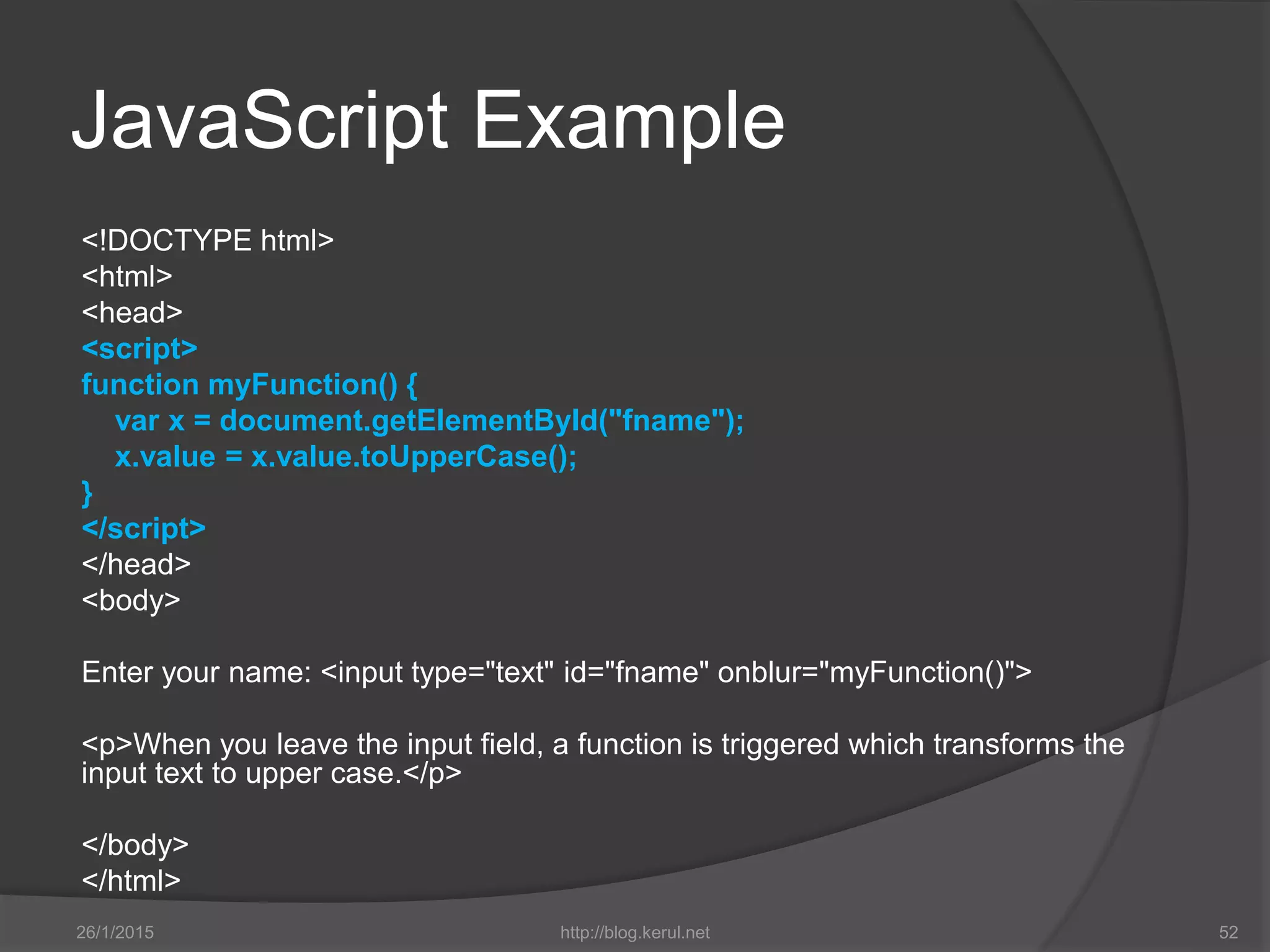 JavaScript Example

<!DOCTYPE html>
<html>
<head>
<script>
function myFunction() {
    var x = document.getElementById("fname");
    x.value = x.value.toUpperCase();
}
</script>
</head>
<body>

Enter your name: <input type="text" id="fname" onblur="myFunction()">

<p>When you leave the input field, a function is triggered which transforms the input text to upper case.</p>

</body>
</html>

26/1/2015

http://blog.kerul.net

52